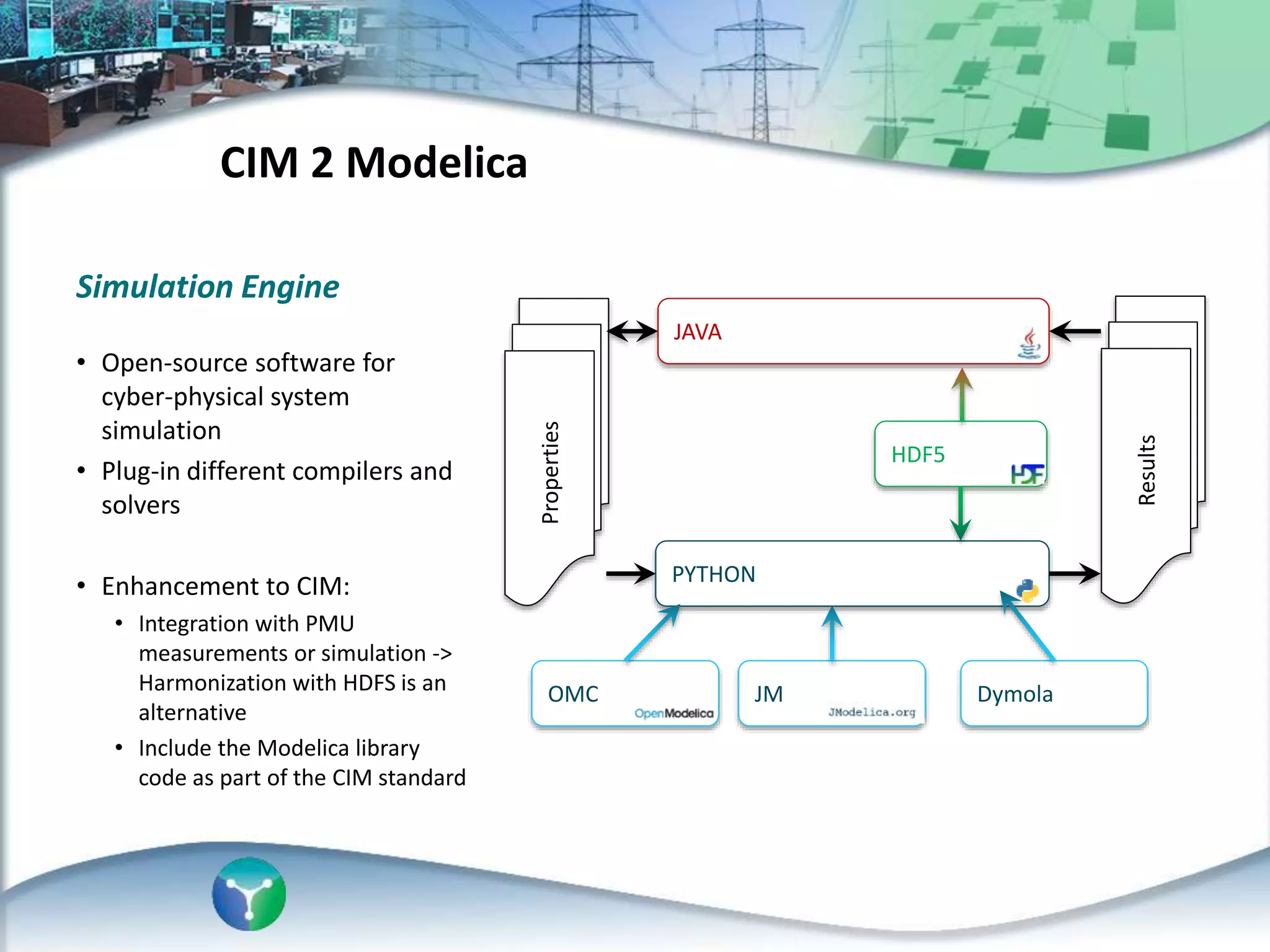 CIM 2 Modelica

Simulation Engine

• Open-source software for cyber-physical system simulation
• Plug-in different compilers and solvers

• Enhancement to CIM:
  • Integration with PMU measurements or simulation -> Harmonization with HDFS is an alternative
  • Include the Modelica library code as part of the CIM standard

Properties

JAVA

HDF5

HDF

PYTHON

Results

OMC

OpenModelica

JM

JModelica.org

Dymola